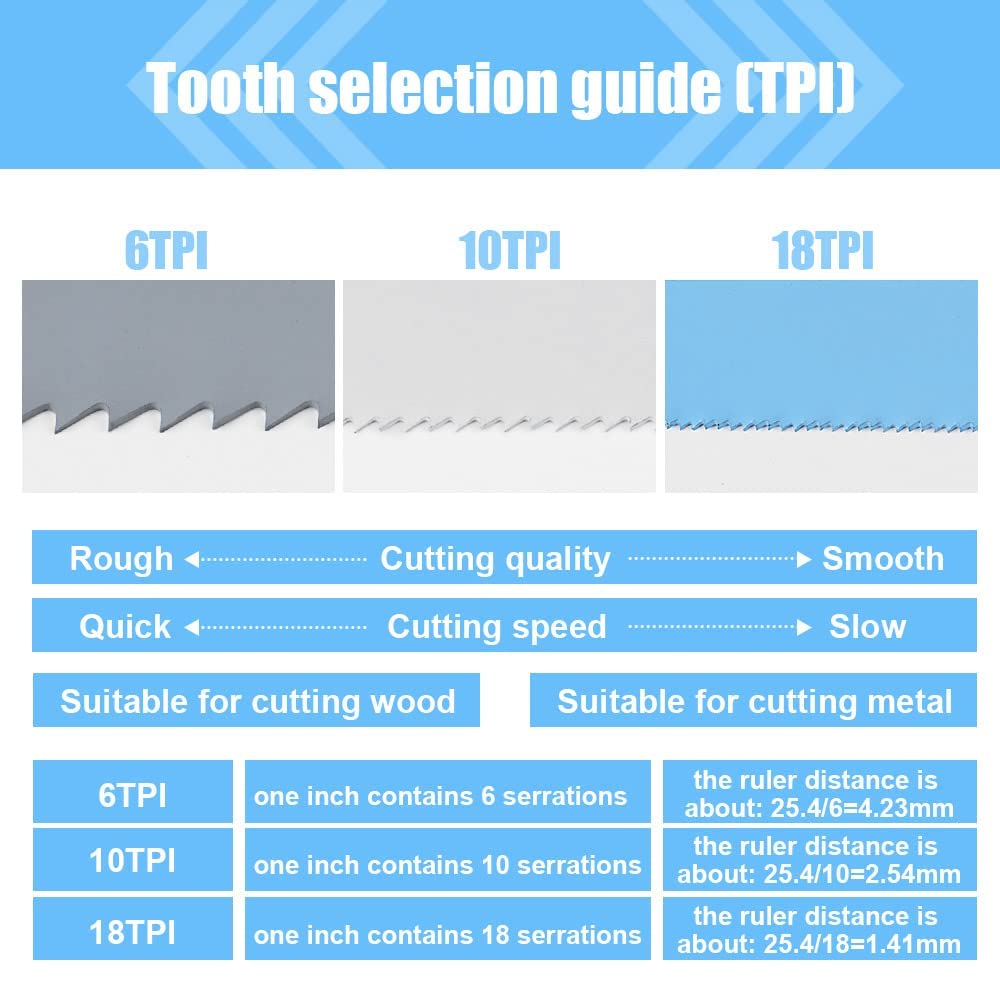 Tooth selection guide (TPI)

6TPI

10TPI

18TPI

Rough Cutting quality Smooth

Quick Cutting speed Slow

Suitable for cutting wood

Suitable for cutting metal

| 6TPI | one inch contains 6 serrations | the ruler distance is about: 25.4/6=4.23mm |
|---|---|---|
| 10TPI | one inch contains 10 serrations | the ruler distance is about: 25.4/10=2.54mm |
| 18TPI | one inch contains 18 serrations | the ruler distance is about: 25.4/18=1.41mm |